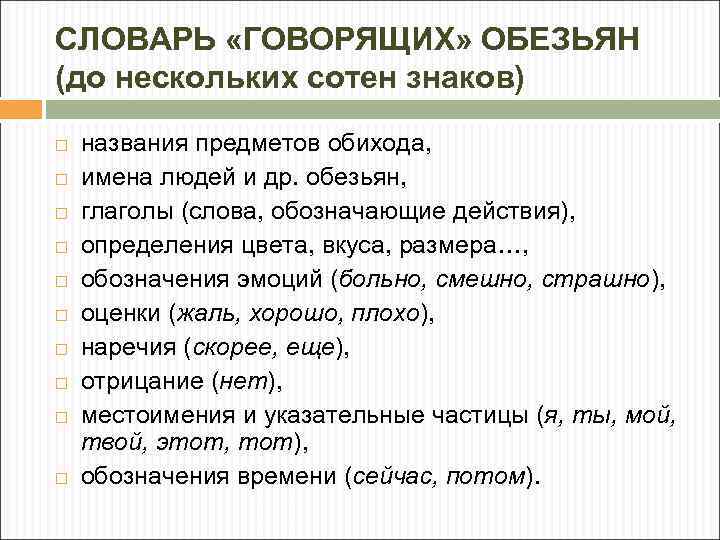 СЛОВАРЬ «ГОВОРЯЩИХ» ОБЕЗЬЯН (до нескольких сотен знаков)

названия предметов обихода,
имена людей и др. обезьян,
глаголы (слова, обозначающие действия),
определения цвета, вкуса, размера…,
обозначения эмоций (больно, смешно, страшно),
оценки (жаль, хорошо, плохо),
наречия (скорее, еще),
отрицание (нет),
местоимения и указательные частицы (я, ты, мой, твой, этот, тот),
обозначения времени (сейчас, потом).